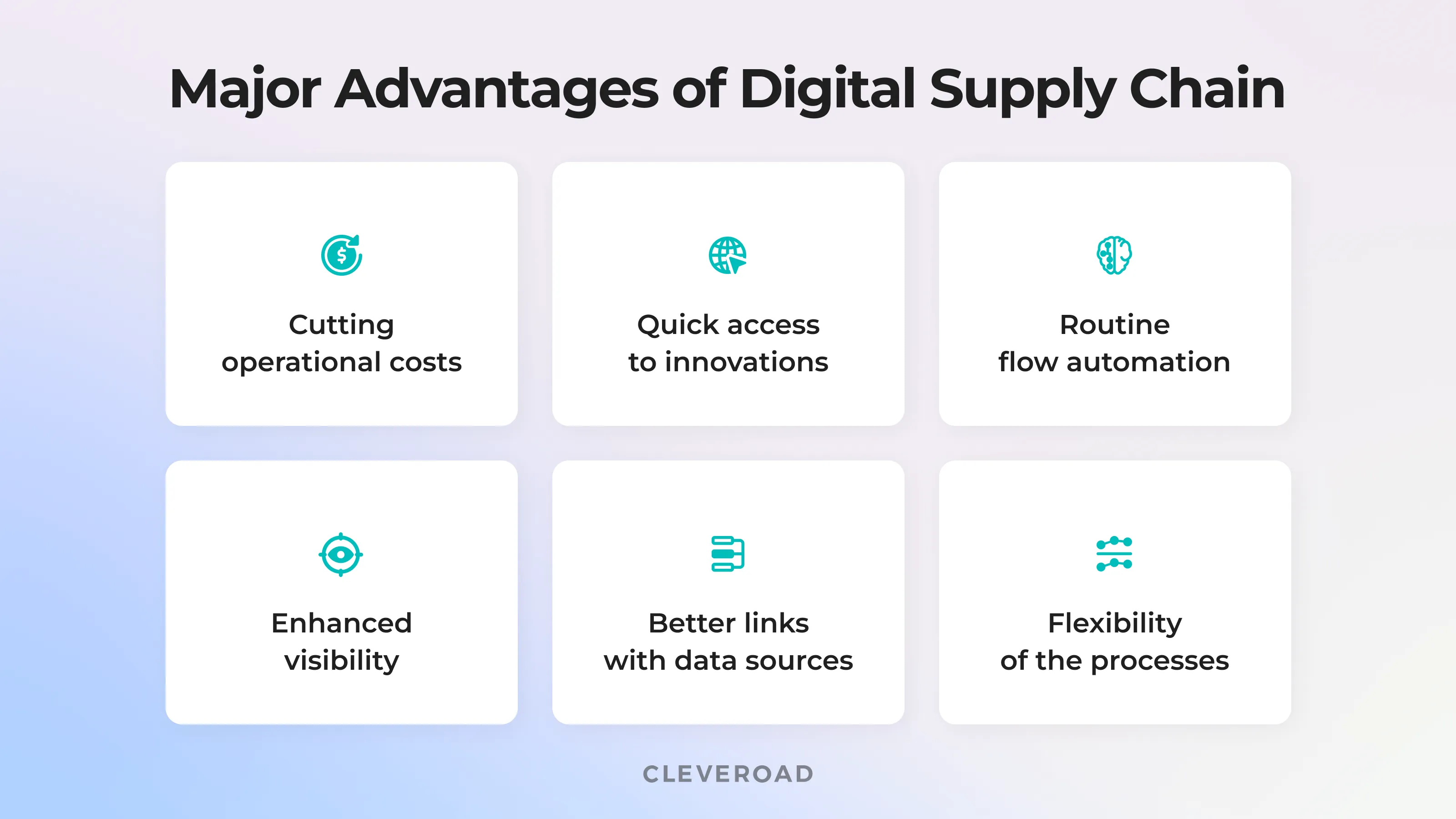 Major Advantages of Digital Supply Chain

Cutting operational costs

Quick access to innovations

Routine flow automation

Enhanced visibility

Better links with data sources

Flexibility of the processes

CLEVEROAD